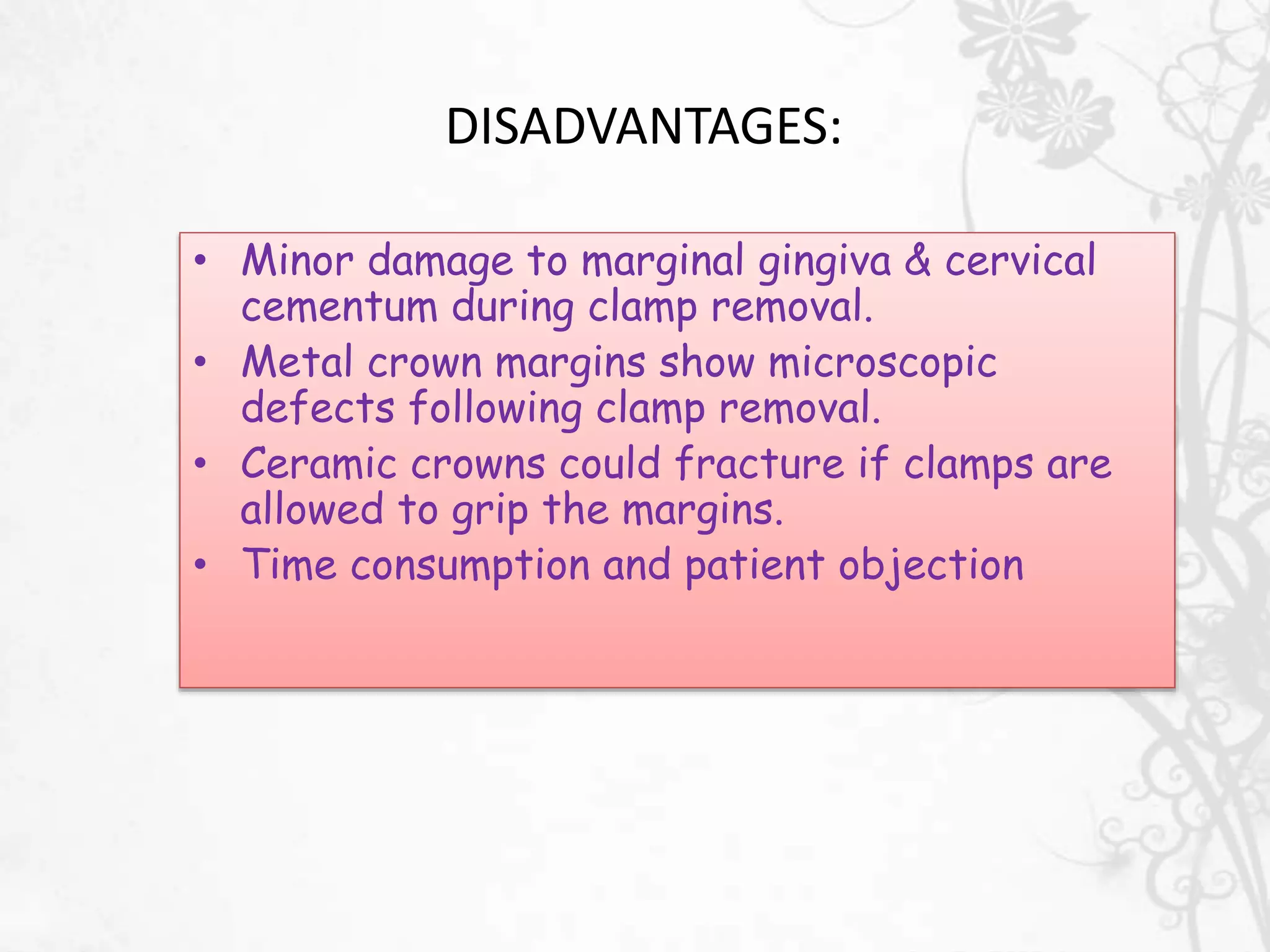 DISADVANTAGES:

• Minor damage to marginal gingiva & cervical cementum during clamp removal.
• Metal crown margins show microscopic defects following clamp removal.
• Ceramic crowns could fracture if clamps are allowed to grip the margins.
• Time consumption and patient objection